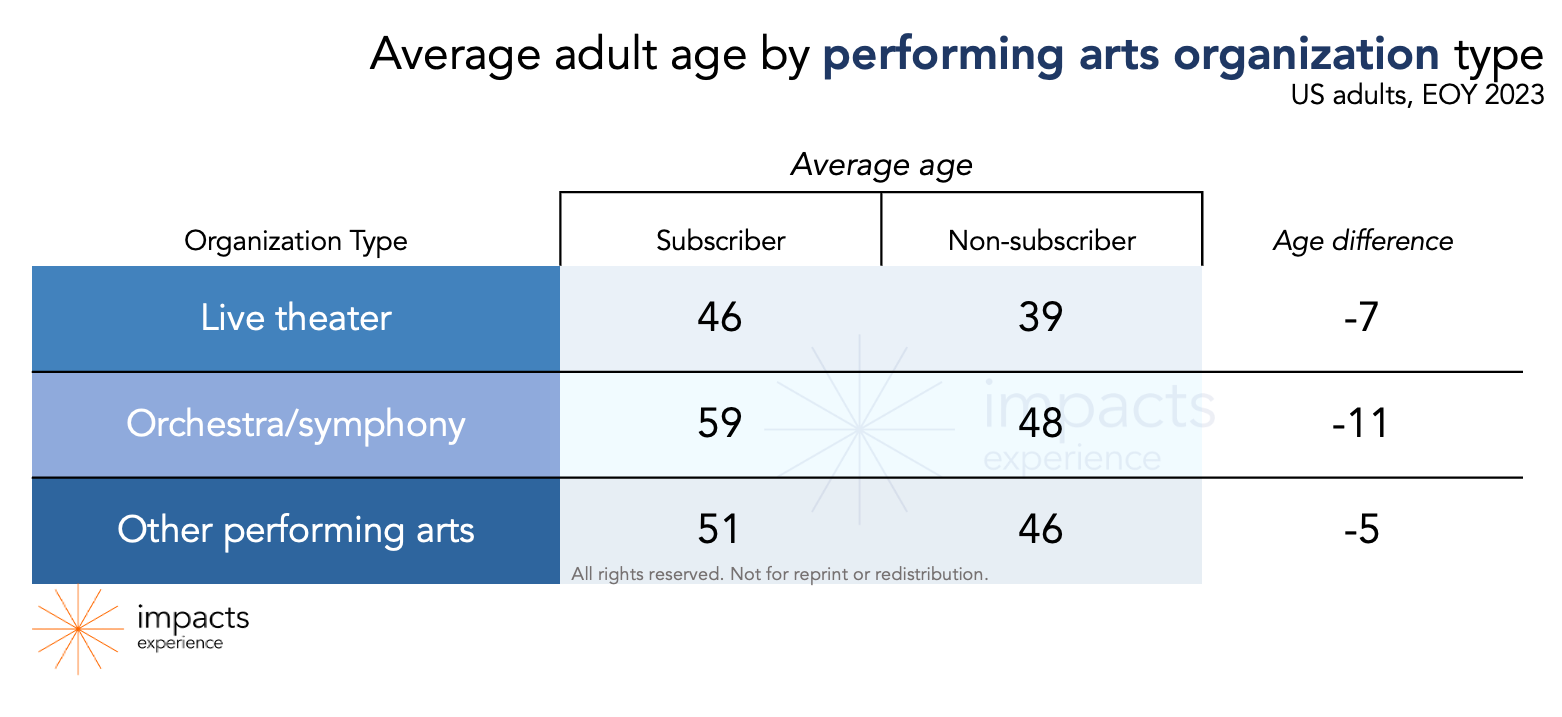 Average adult age by performing arts organization type
US adults, EOY 2023

Average age

| Organization Type | Subscriber | Non-subscriber | Age difference |
|---|---|---|---|
| Live theater | 46 | 39 | -7 |
| Orchestra/symphony | 59 | 48 | -11 |
| Other performing arts | 51 | 46 | -5 |

impacts experience

All rights reserved. Not for reprint or redistribution.

impacts experience